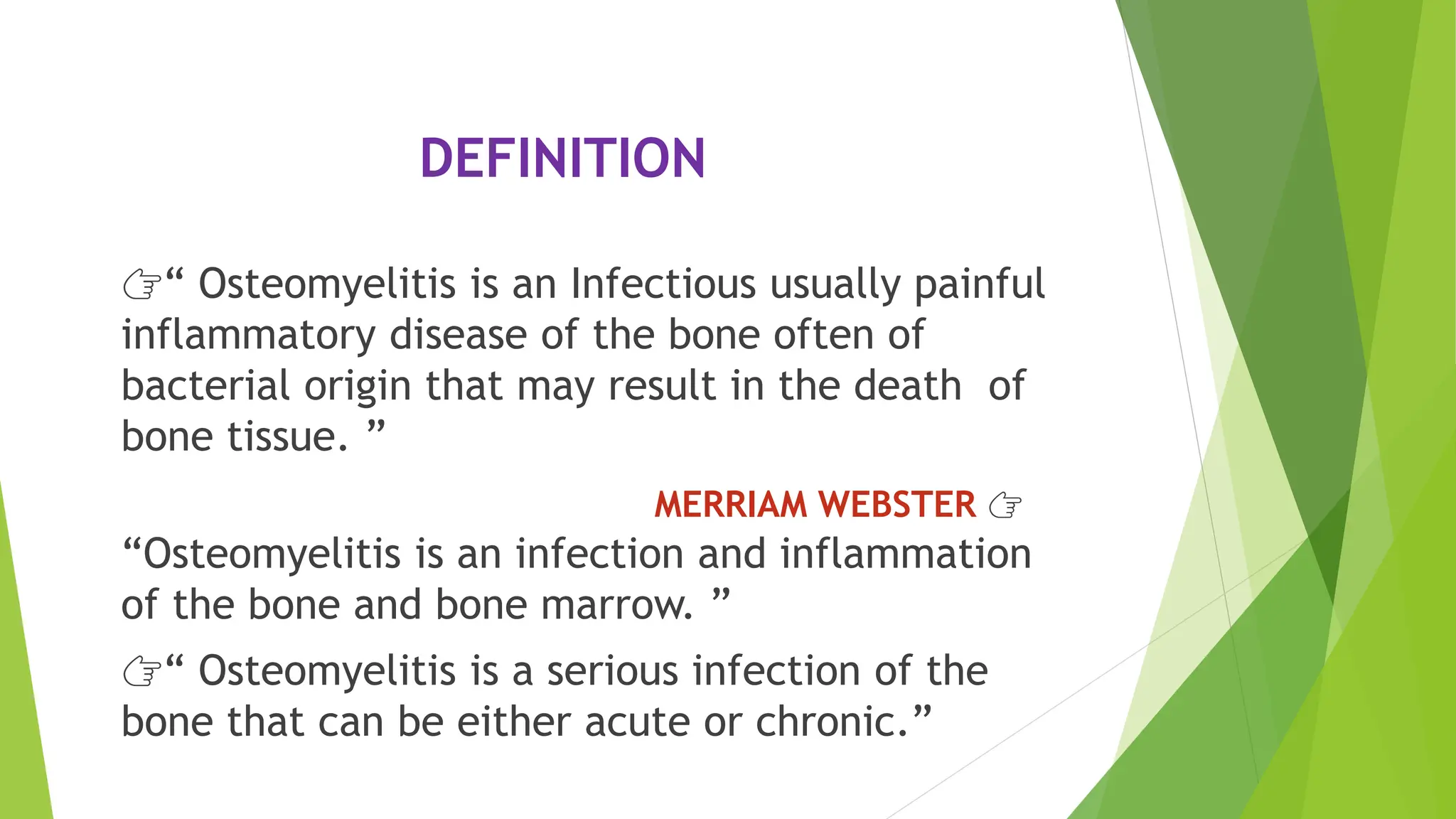 DEFINITION

☞“ Osteomyelitis is an Infectious usually painful inflammatory disease of the bone often of bacterial origin that may result in the death of bone tissue. ”

MERRIAM WEBSTER ☞

“Osteomyelitis is an infection and inflammation of the bone and bone marrow. ”

☞“ Osteomyelitis is a serious infection of the bone that can be either acute or chronic.”